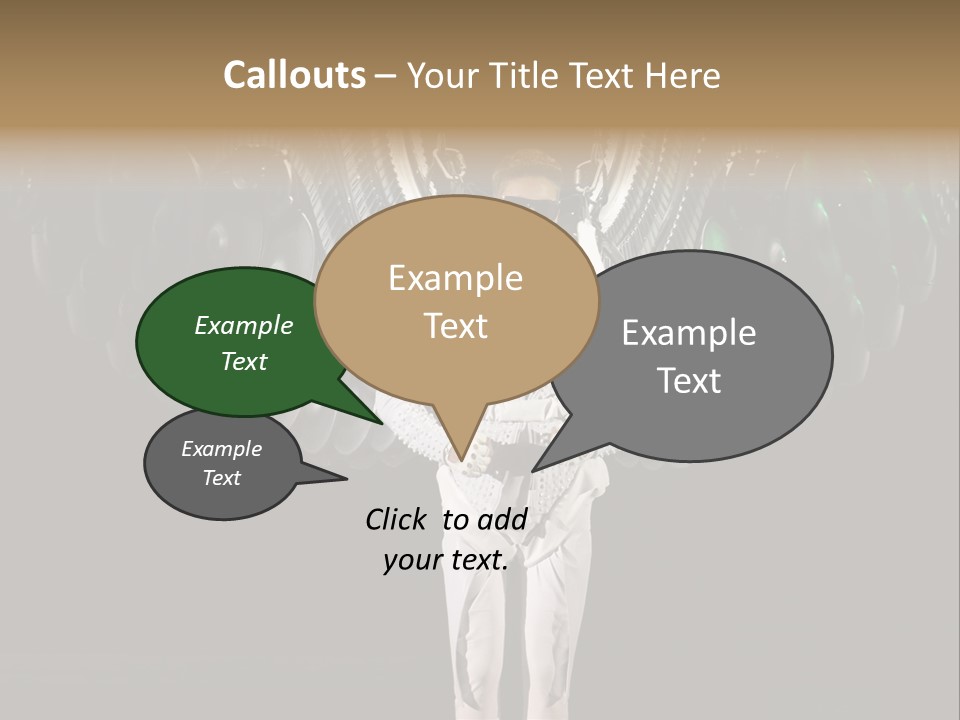 Callouts – Your Title Text Here

Example Text

Example Text

Example Text

Example Text

Click to add your text.